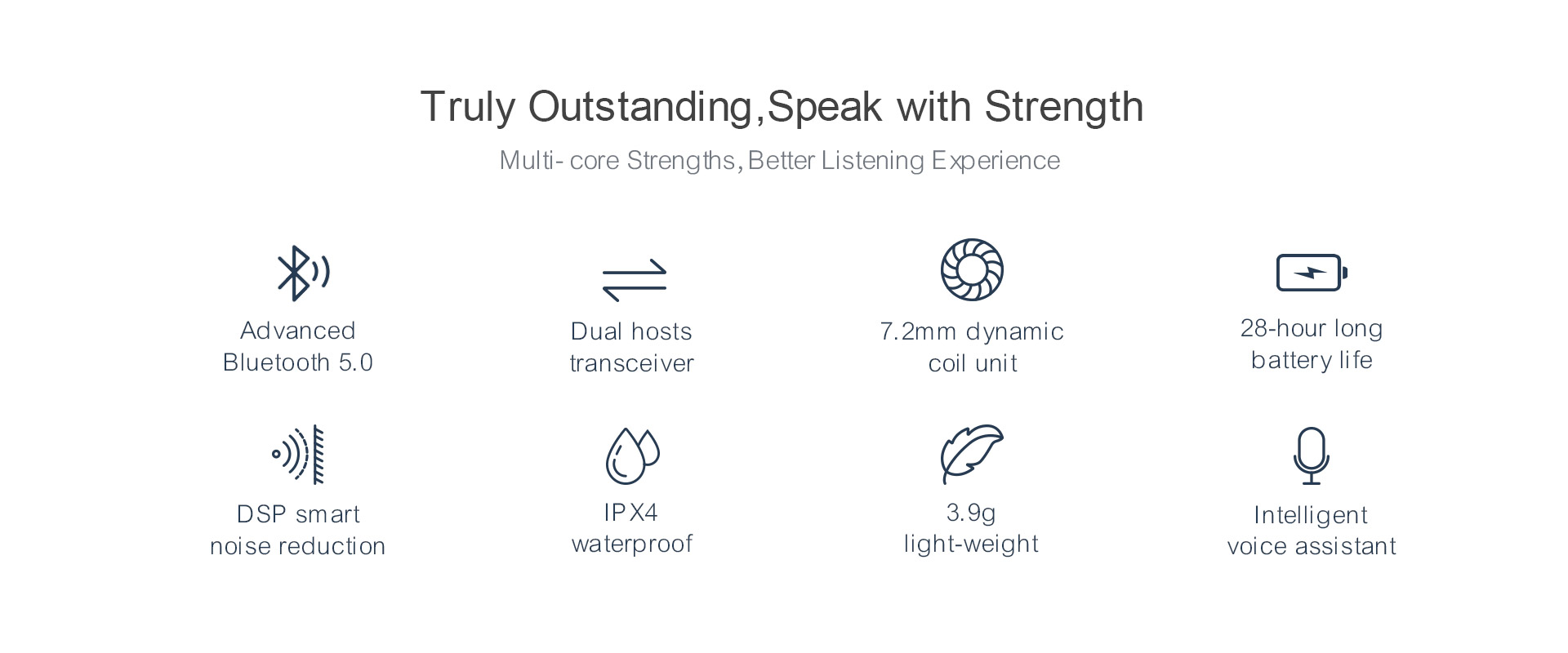 Truly Outstanding,Speak with Strength

Multi- core Strengths, Better Listening Experience

Advanced Bluetooth 5.0

Dual hosts transceiver

7.2mm dynamic coil unit

28-hour long battery life

DSP smart noise reduction

IPX4 waterproof

3.9g light-weight

Intelligent voice assistant